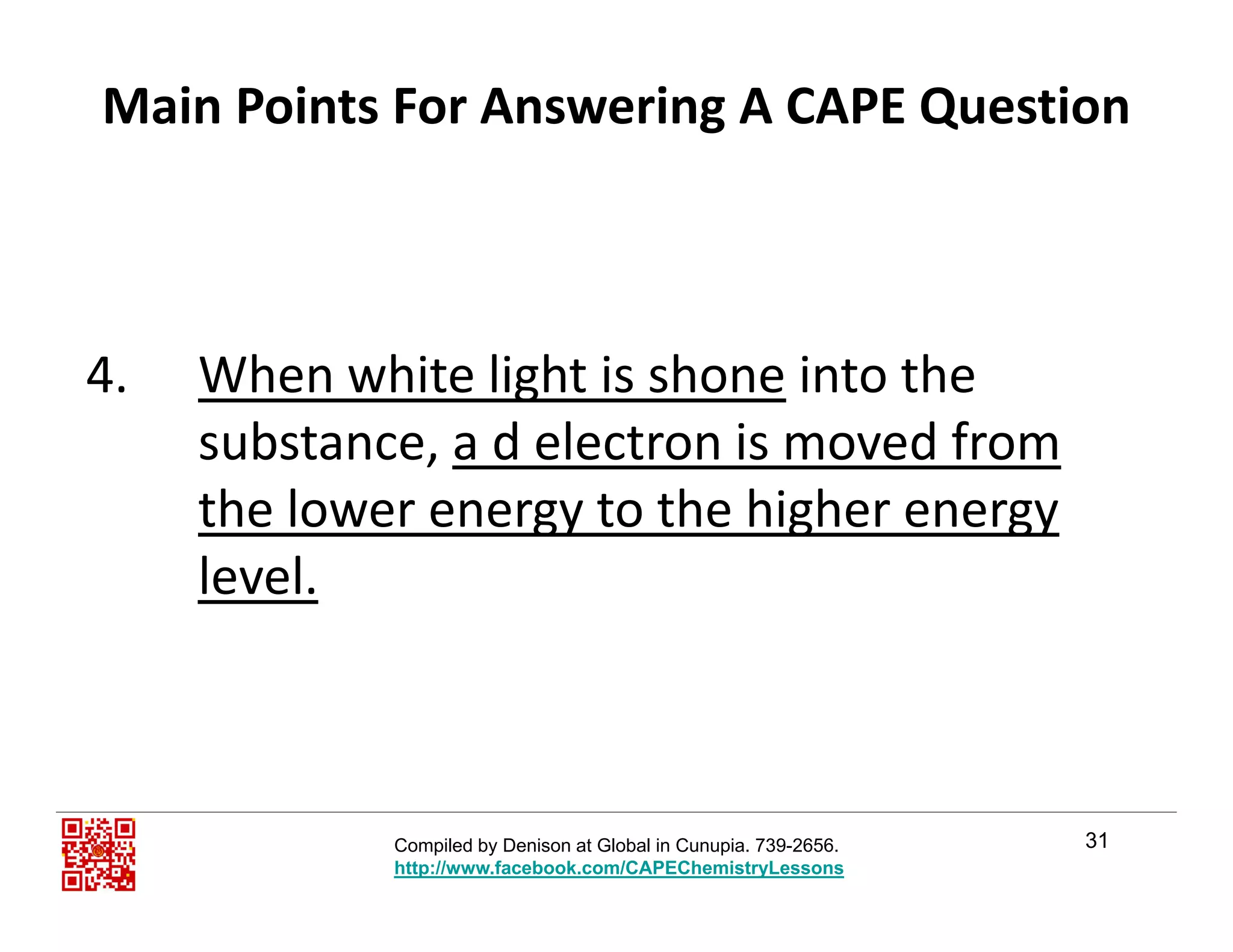 Main Points For Answering A CAPE Question

4. When white light is shone into the substance, a d electron is moved from the lower energy to the higher energy level.

Compiled by Denison at Global in Cunupia. 739-2656.
http://www.facebook.com/CAPEChemistryLessons

31